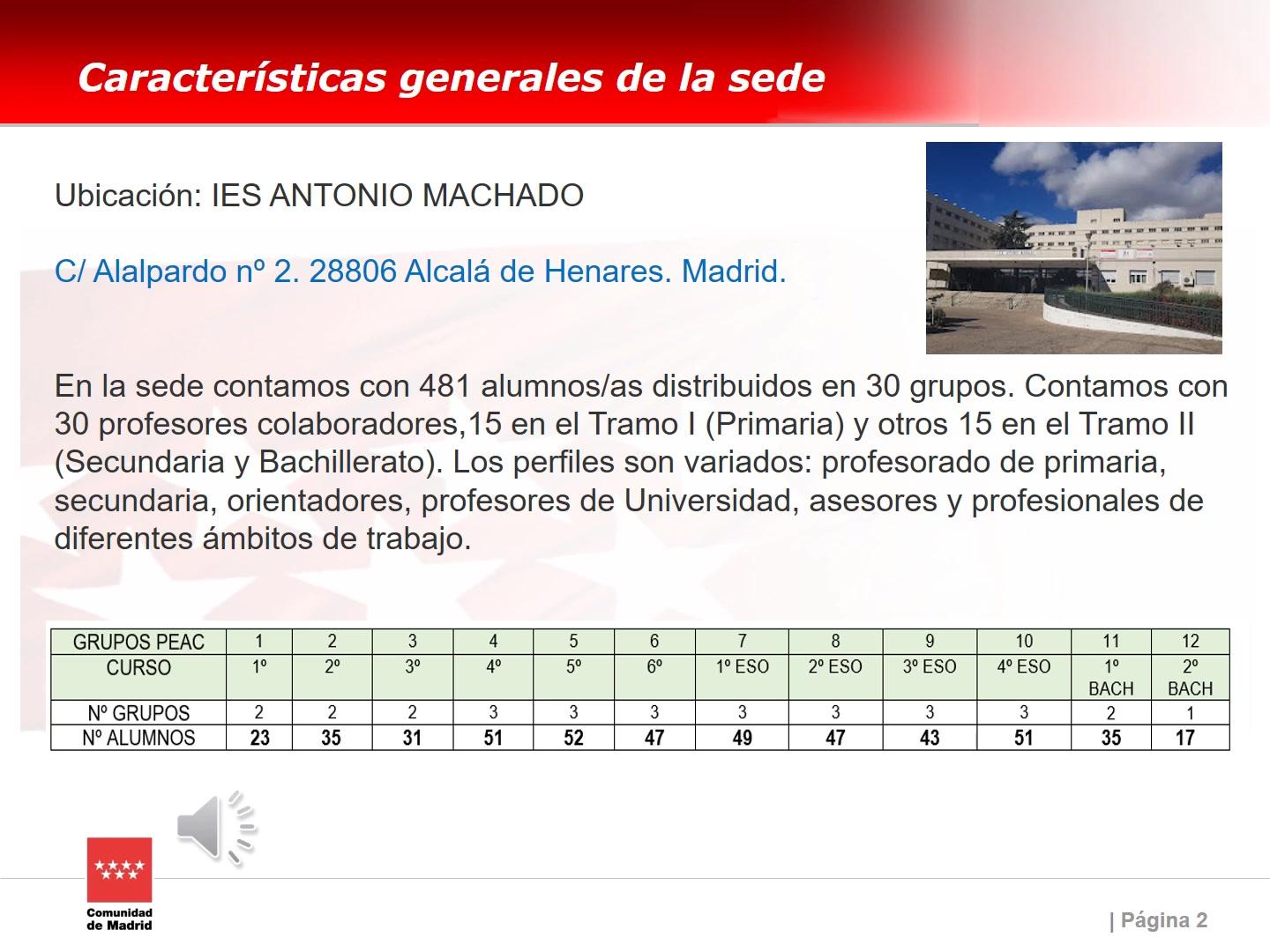 Características generales de la sede

Ubicación: IES ANTONIO MACHADO

C/ Alalpardo nº 2. 28806 Alcalá de Henares. Madrid.

En la sede contamos con 481 alumnos/as distribuidos en 30 grupos. Contamos con 30 profesores colaboradores,15 en el Tramo I (Primaria) y otros 15 en el Tramo II (Secundaria y Bachillerato). Los perfiles son variados: profesorado de primaria, secundaria, orientadores, profesores de Universidad, asesores y profesionales de diferentes ámbitos de trabajo.

| GRUPOS PEAC | 1 | 2 | 3 | 4 | 5 | 6 | 7 | 8 | 9 | 10 | 11 | 12 |
|---|---|---|---|---|---|---|---|---|---|---|---|---|
| CURSO | 1º | 2º | 3º | 4º | 5º | 6º | 1º ESO | 2º ESO | 3º ESO | 4º ESO | 1º BACH | 2º BACH |
| Nº GRUPOS | 2 | 2 | 2 | 3 | 3 | 3 | 3 | 3 | 3 | 3 | 2 | 1 |
| Nº ALUMNOS | 23 | 35 | 31 | 51 | 52 | 47 | 49 | 47 | 43 | 51 | 35 | 17 |

Comunidad de Madrid

| Página 2